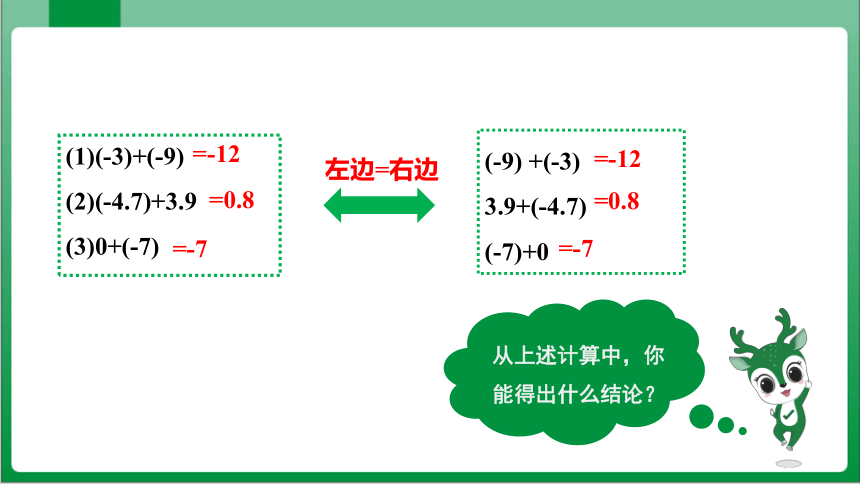 (1)(-3)+(-9) =-12

(2)(-4.7)+3.9 =0.8

(3)0+(-7) =-7

左边=右边

(-9) +(-3) =-12

3.9+(-4.7) =0.8

(-7)+0 =-7

从上述计算中，你能得出什么结论？